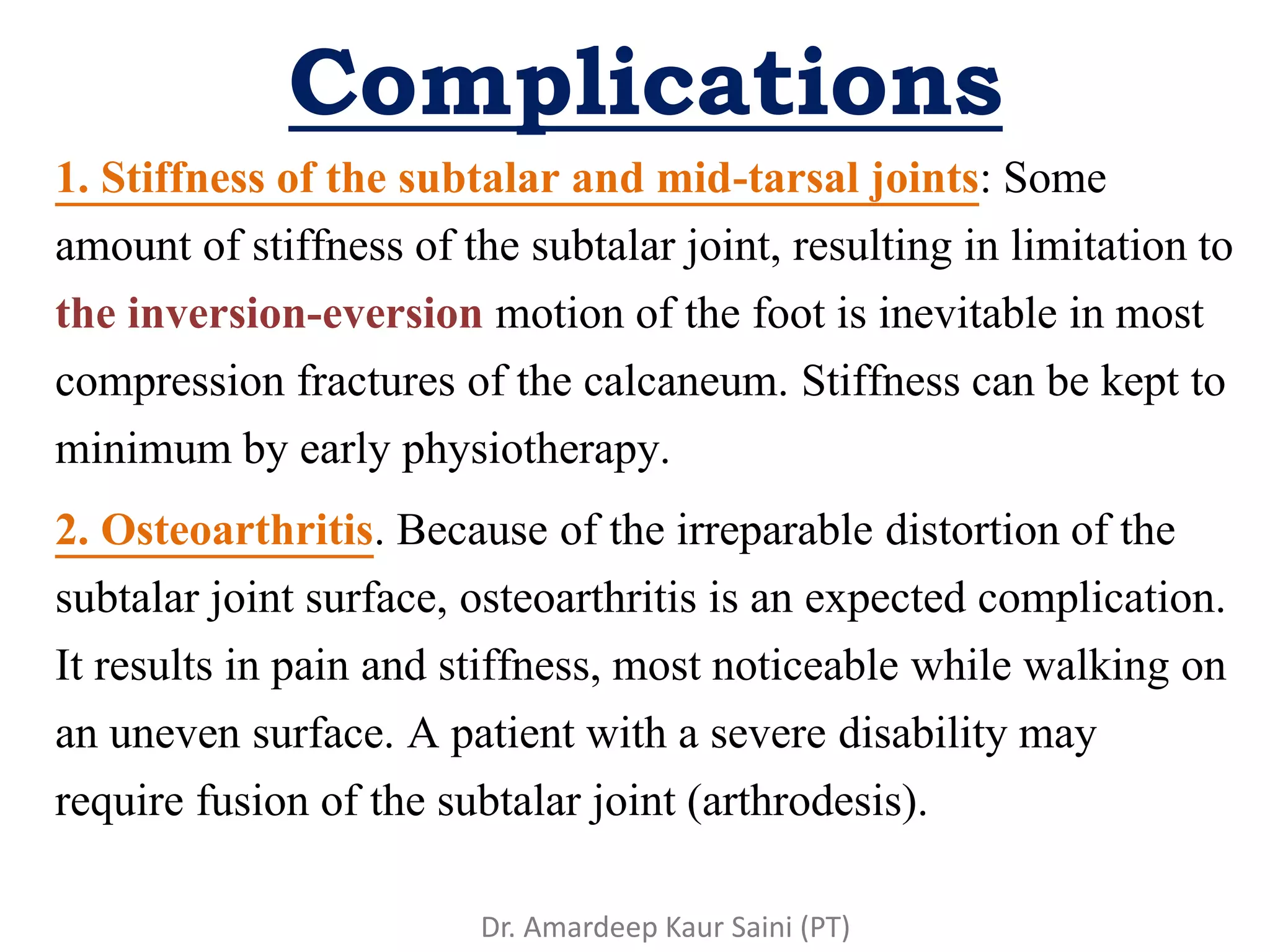 Complications

1. Stiffness of the subtalar and mid-tarsal joints: Some amount of stiffness of the subtalar joint, resulting in limitation to the inversion-eversion motion of the foot is inevitable in most compression fractures of the calcaneum. Stiffness can be kept to minimum by early physiotherapy.

2. Osteoarthritis. Because of the irreparable distortion of the subtalar joint surface, osteoarthritis is an expected complication. It results in pain and stiffness, most noticeable while walking on an uneven surface. A patient with a severe disability may require fusion of the subtalar joint (arthrodesis).

Dr. Amardeep Kaur Saini (PT)